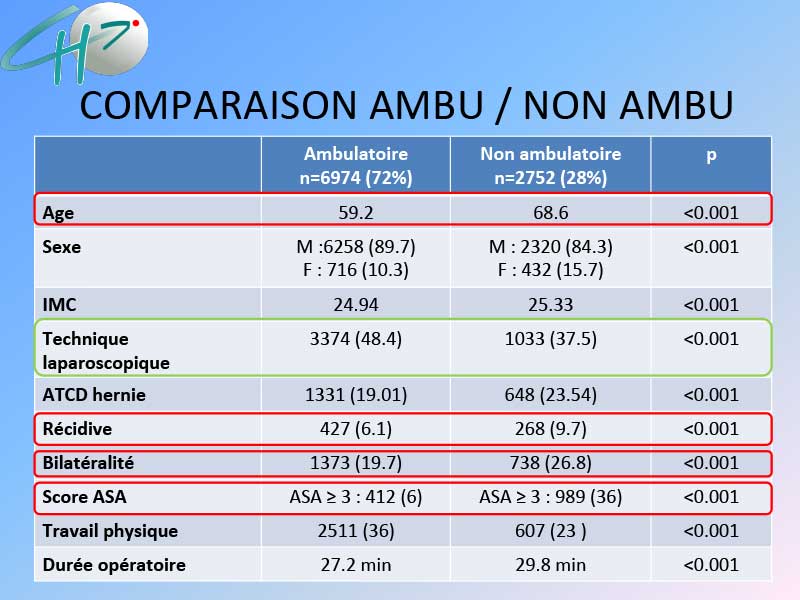 CH

COMPARAISON AMBU / NON AMBU

| | Ambulatoire n=6974 (72%) | Non ambulatoire n=2752 (28%) | p |
|---|---|---|---|
| Age | 59.2 | 68.6 | <0.001 |
| Sexe | M :6258 (89.7) F : 716 (10.3) | M : 2320 (84.3) F : 432 (15.7) | <0.001 |
| IMC | 24.94 | 25.33 | <0.001 |
| Technique laparoscopique | 3374 (48.4) | 1033 (37.5) | <0.001 |
| ATCD hernie | 1331 (19.01) | 648 (23.54) | <0.001 |
| Récidive | 427 (6.1) | 268 (9.7) | <0.001 |
| Bilatéralité | 1373 (19.7) | 738 (26.8) | <0.001 |
| Score ASA | ASA ≥ 3 : 412 (6) | ASA ≥ 3 : 989 (36) | <0.001 |
| Travail physique | 2511 (36) | 607 (23 ) | <0.001 |
| Durée opératoire | 27.2 min | 29.8 min | <0.001 |